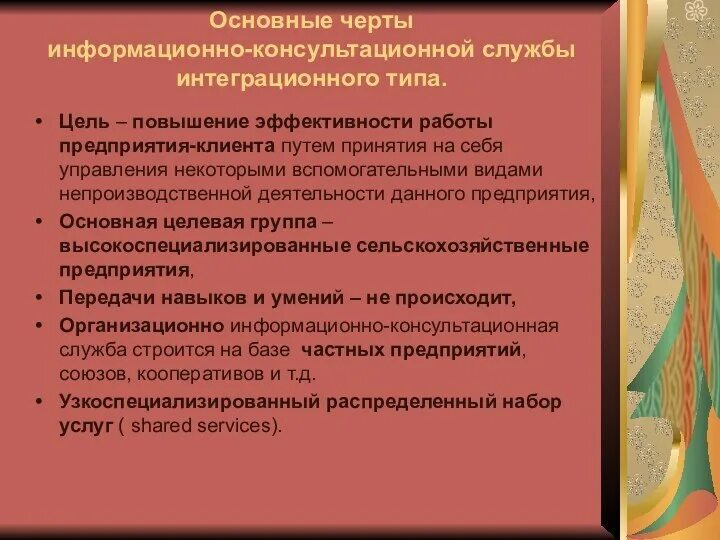 Основные черты информационно-консультационной службы интеграционного типа.

• Цель – повышение эффективности работы предприятия-клиента путем принятия на себя управления некоторыми вспомогательными видами непроизводственной деятельности данного предприятия,

• Основная целевая группа – высокоспециализированные сельскохозяйственные предприятия,

• Передачи навыков и умений – не происходит,

• Организационно информационно-консультационная служба строится на базе частных предприятий, союзов, кооперативов и т.д.

• Узкоспециализированный распределенный набор услуг ( shared services).